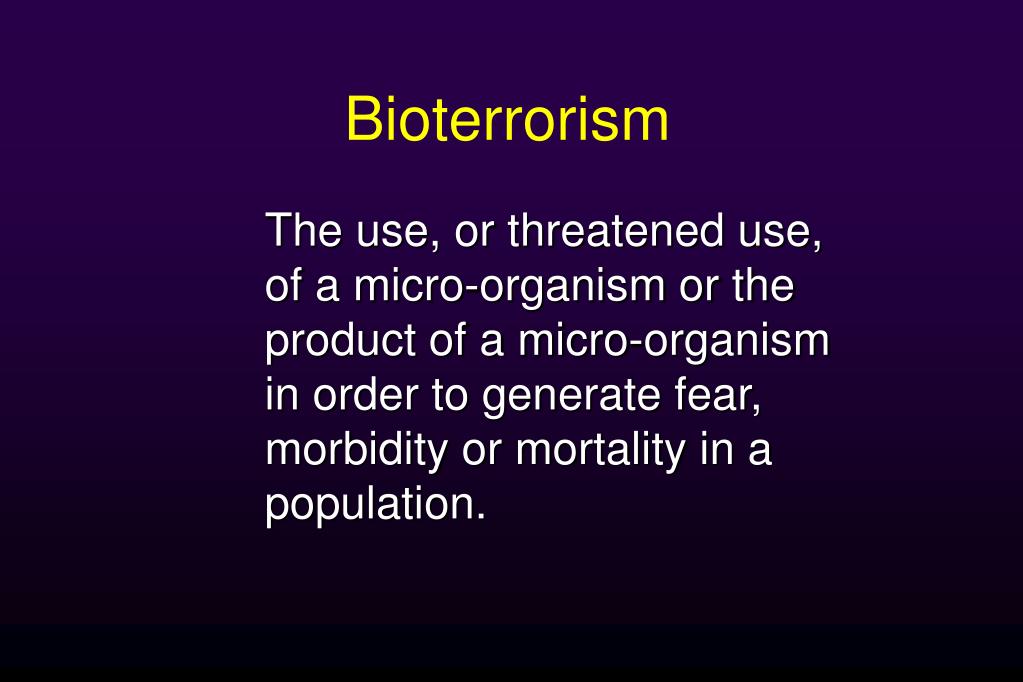 Bioterrorism

The use, or threatened use, of a micro-organism or the product of a micro-organism in order to generate fear, morbidity or mortality in a population.